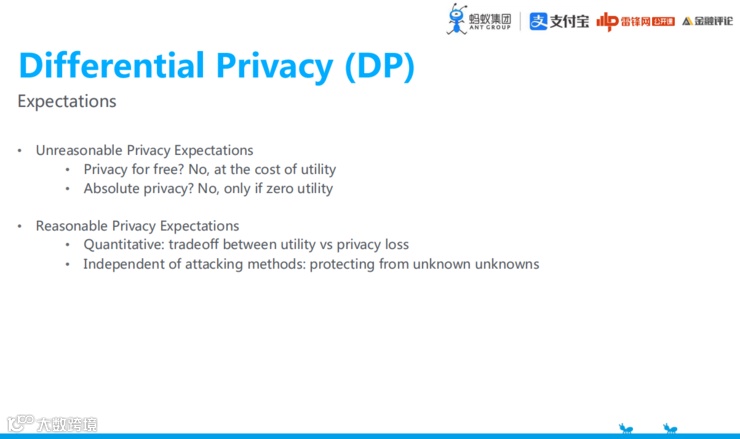 蚂蚁集团 ANT GROUP 支付宝 雷锋网 公开课 金融评论

Differential Privacy (DP)

Expectations

• Unreasonable Privacy Expectations
  • Privacy for free? No, at the cost of utility
  • Absolute privacy? No, only if zero utility

• Reasonable Privacy Expectations
  • Quantitative: tradeoff between utility vs privacy loss
  • Independent of attacking methods: protecting from unknown unknowns

大数跨境